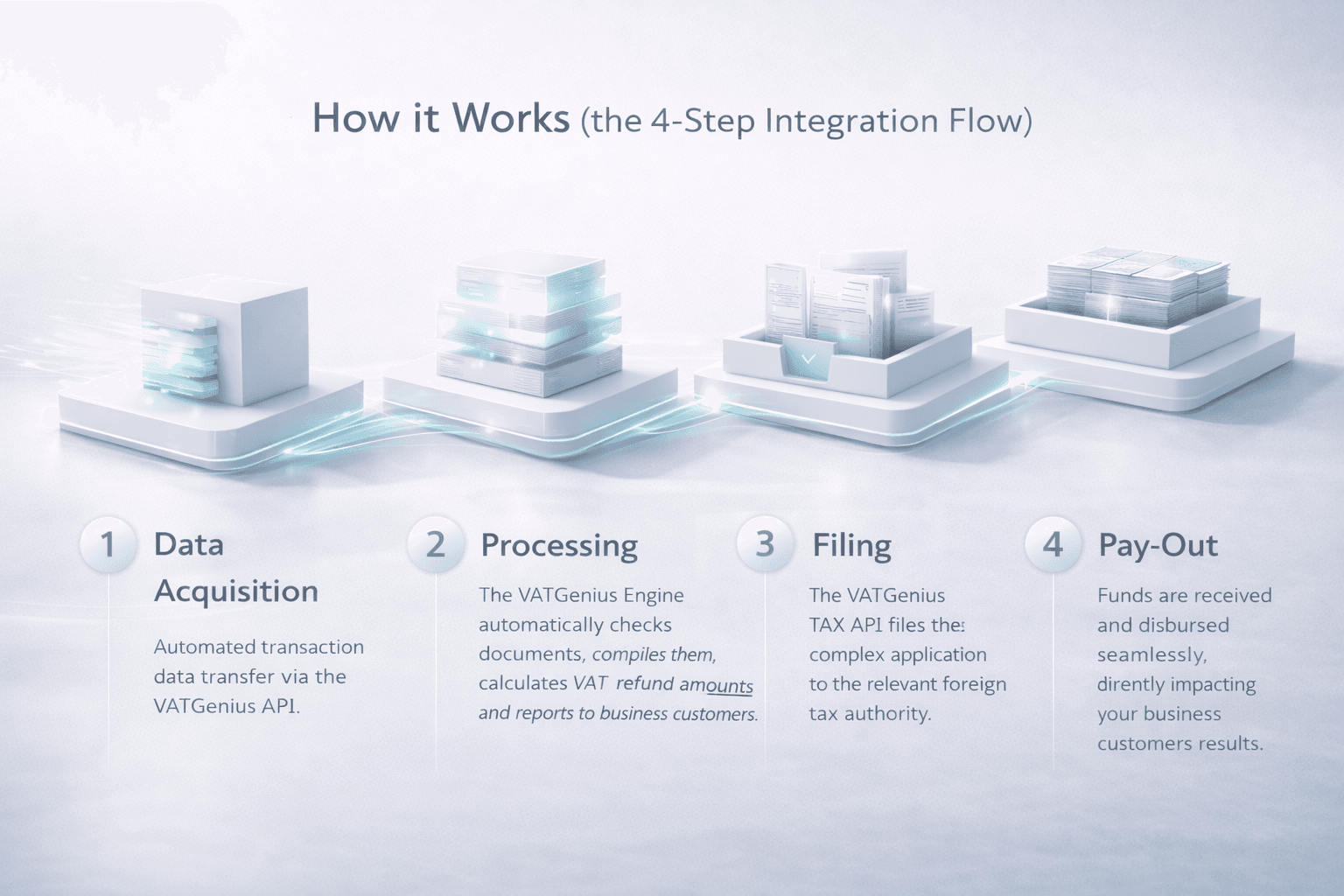 How it Works (the 4-Step Integration Flow)

1 Data Acquisition

Automated transaction data transfer via the VATGenius API.

2 Processing

The VATGenius Engine automatically checks documents, compiles them, calculates VAT refund amounts and reports to business customers.

3 Filing

The VATGenius TAX API files the: complex application to the relevant foreign tax authority.

4 Pay-Out

Funds are received and disbursed seamlessly, dirently impacting your business customers results.